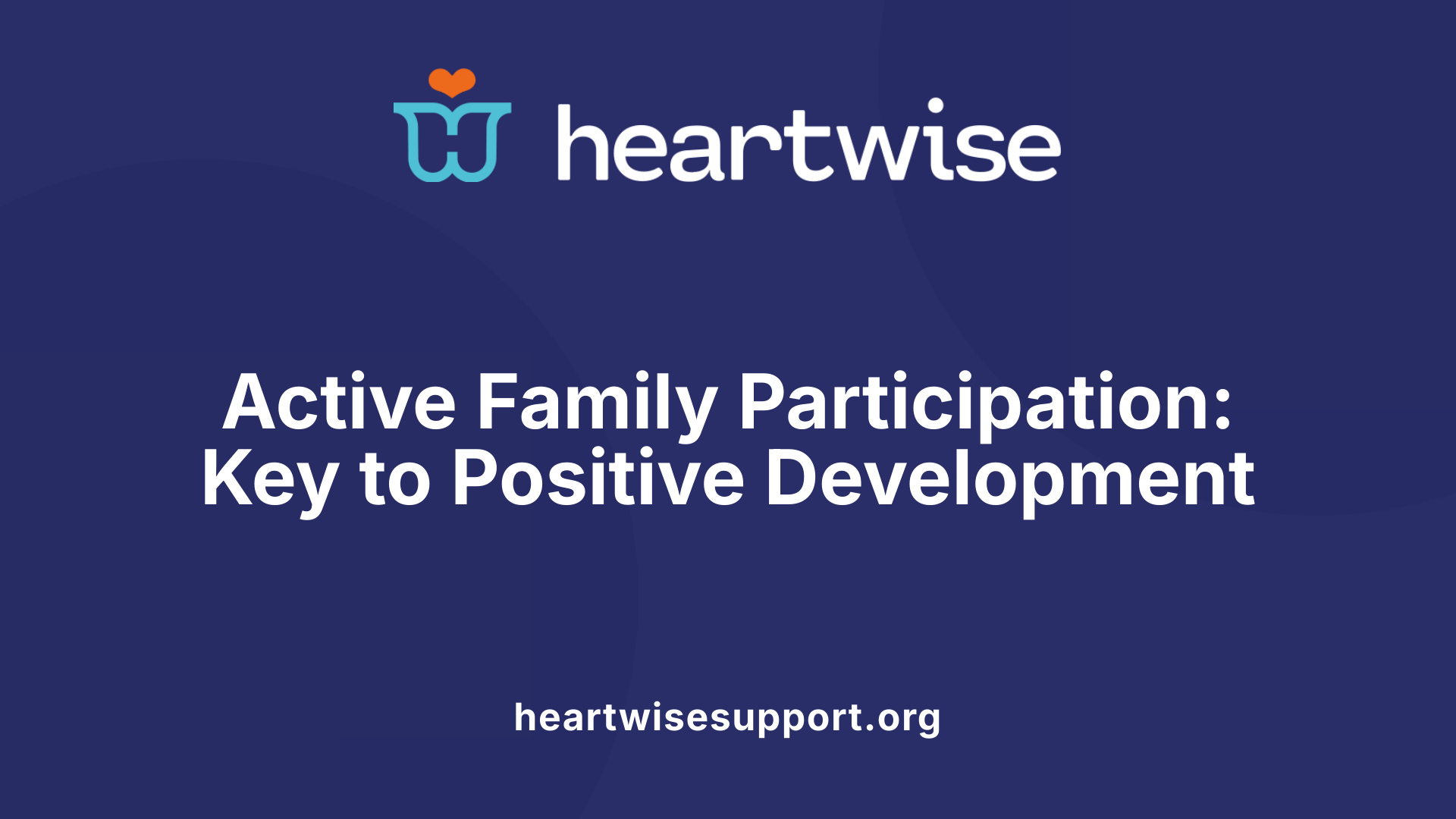 heartwise

Active Family Participation: Key to Positive Development

heartwisesupport.org